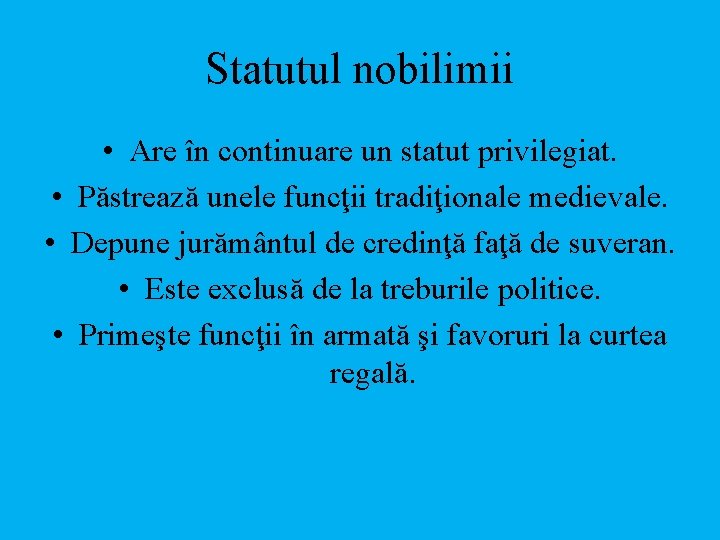 Statutul nobilimii

• Are în continuare un statut privilegiat.
• Păstrează unele funcţii tradiţionale medievale.
• Depune jurământul de credinţă faţă de suveran.
• Este exclusă de la treburile politice.
• Primeşte funcţii în armată şi favoruri la curtea regală.